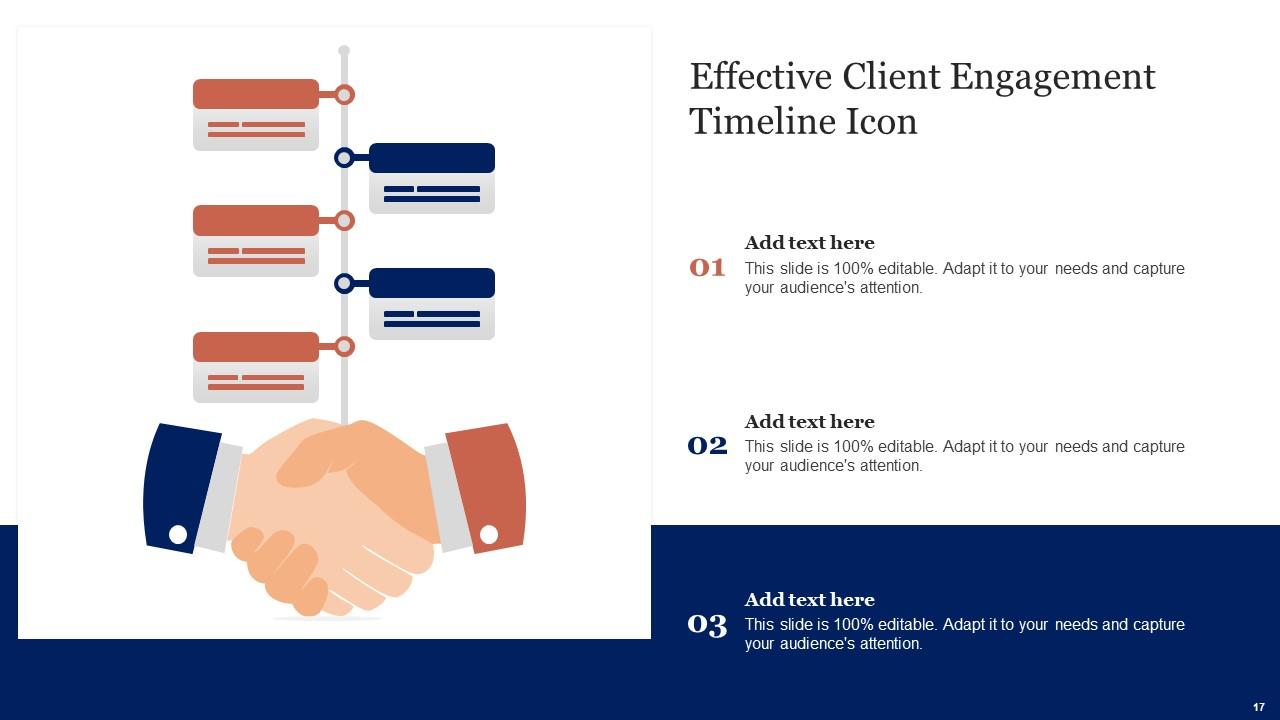 Effective Client Engagement Timeline Icon

01
Add text here
This slide is 100% editable. Adapt it to your needs and capture your audience's attention.

02
Add text here
This slide is 100% editable. Adapt it to your needs and capture your audience's attention.

03
Add text here
This slide is 100% editable. Adapt it to your needs and capture your audience's attention.

17